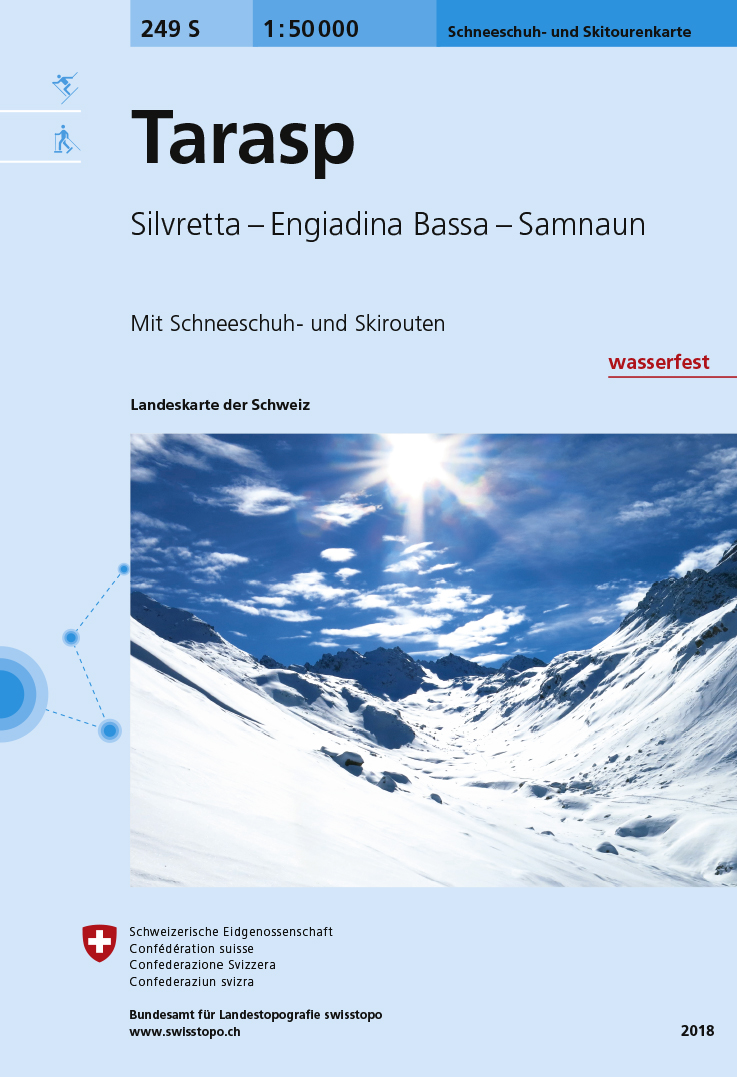 249 S 1:50 000 Schneeschuh- und Skitourenkarte

Tarasp

Silvretta – Engiadina Bassa – Samnaun

Mit Schneeschuh- und Skirouten

wasserfest

Landeskarte der Schweiz

Schweizerische Eidgenossenschaft
Confédération suisse
Confederazione Svizzera
Confederaziun svizra

Bundesamt für Landestopografie swisstopo
www.swisstopo.ch

2018